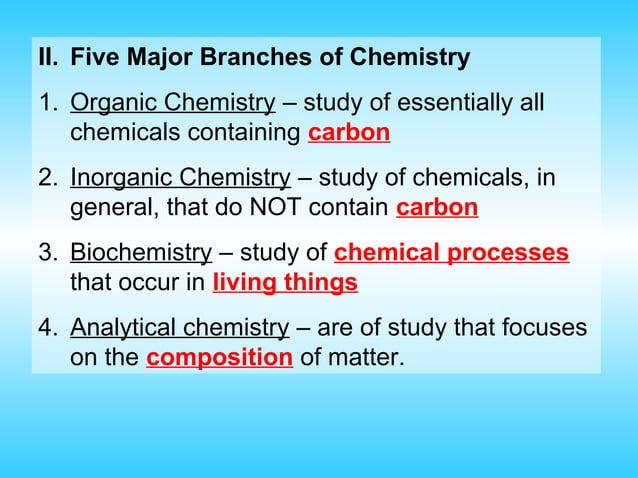 II. Five Major Branches of Chemistry

1. Organic Chemistry – study of essentially all chemicals containing carbon

2. Inorganic Chemistry – study of chemicals, in general, that do NOT contain carbon

3. Biochemistry – study of chemical processes that occur in living things

4. Analytical chemistry – are of study that focuses on the composition of matter.